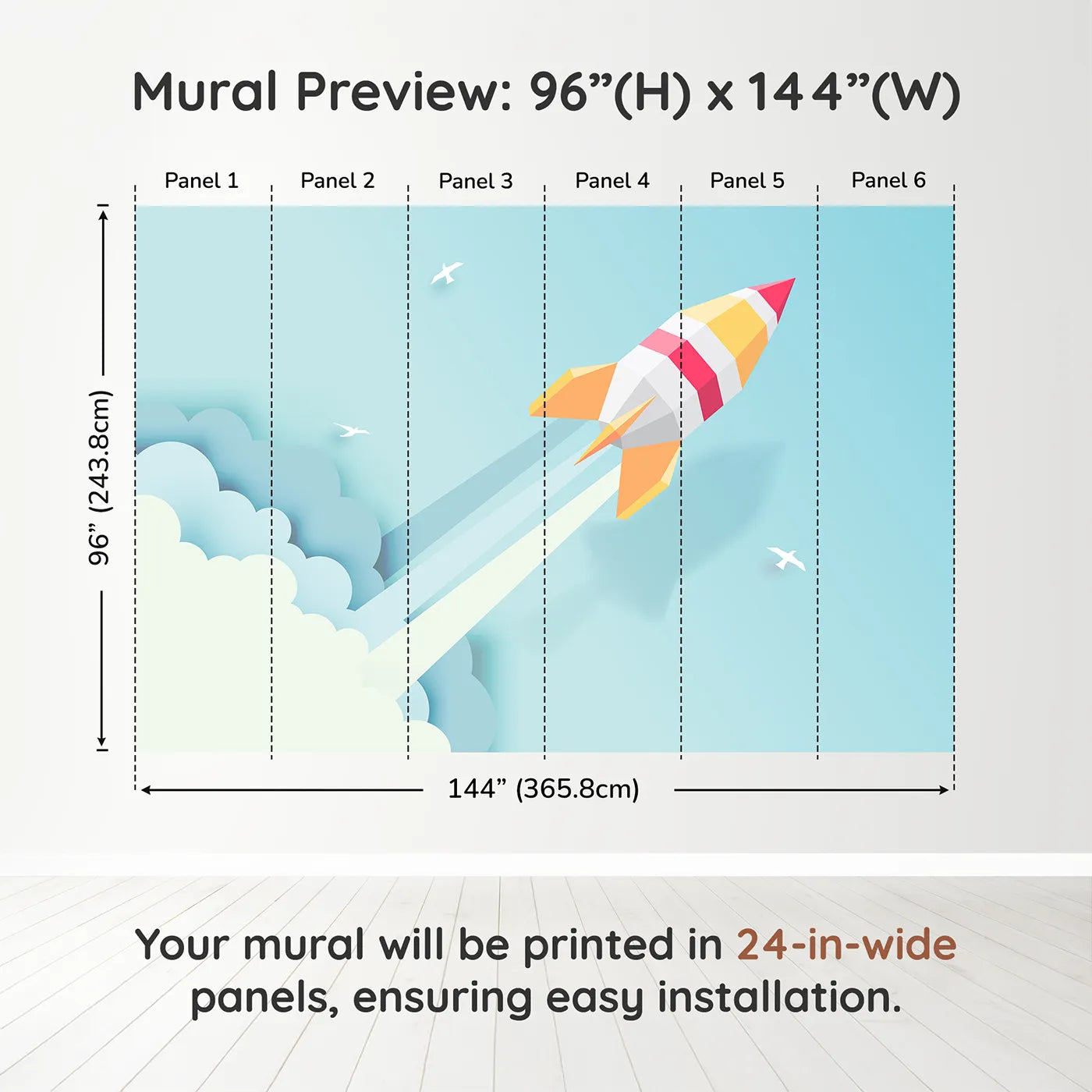 Mural Preview: 96”(H) x 144”(W)

Panel 1 Panel 2 Panel 3 Panel 4 Panel 5 Panel 6

96” (243.8cm)

144” (365.8cm)

Your mural will be printed in 24-in-wide panels, ensuring easy installation.